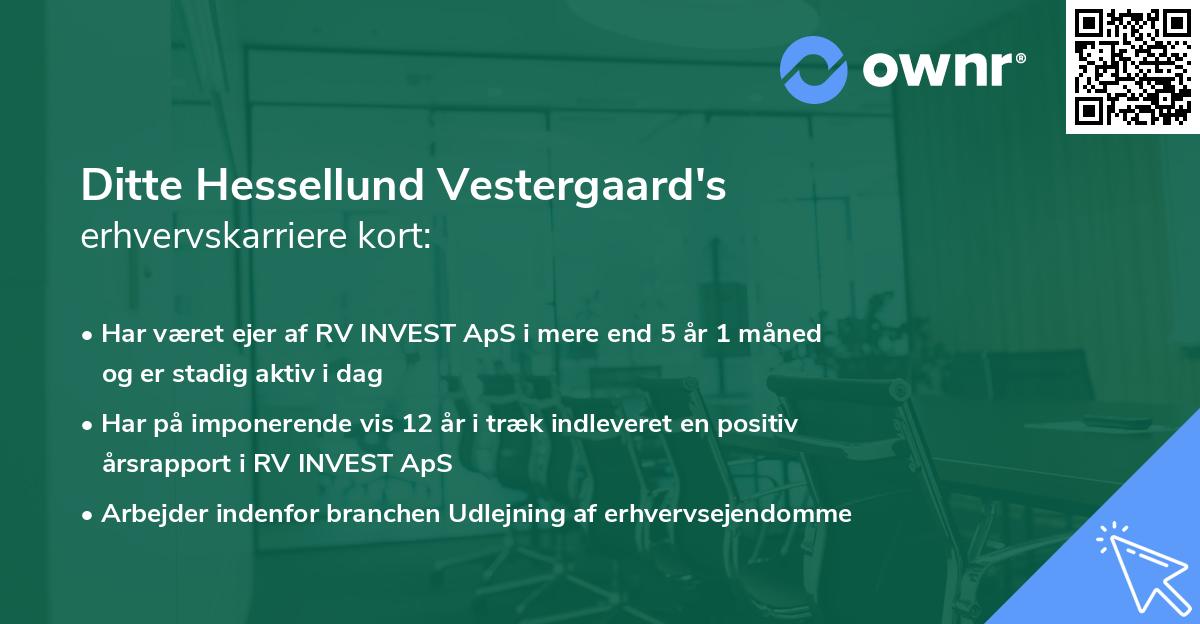 ownr®

Ditte Hessellund Vestergaard's
erhvervskarriere kort:

• Har været ejer af RV INVEST ApS i mere end 5 år 1 måned og er stadig aktiv i dag

• Har på imponerende vis 12 år i træk indleveret en positiv årsrapport i RV INVEST ApS

• Arbejder indenfor branchen Udlejning af erhvervsejendomme